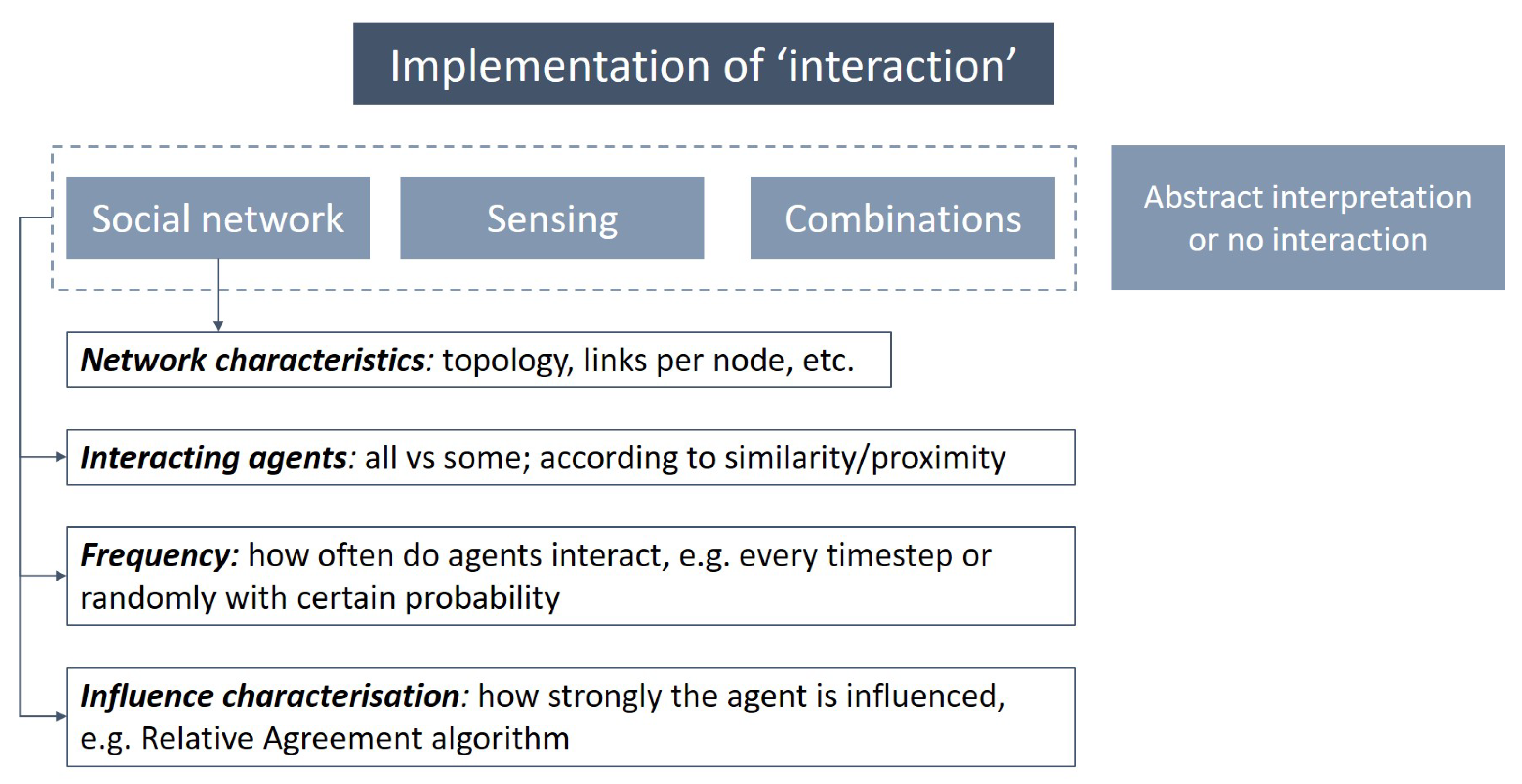 Implementation of ‘interaction’

Social network

Sensing

Combinations

Abstract interpretation or no interaction

Network characteristics: topology, links per node, etc.

Interacting agents: all vs some; according to similarity/proximity

Frequency: how often do agents interact, e.g. every timestep or randomly with certain probability

Influence characterisation: how strongly the agent is influenced, e.g. Relative Agreement algorithm